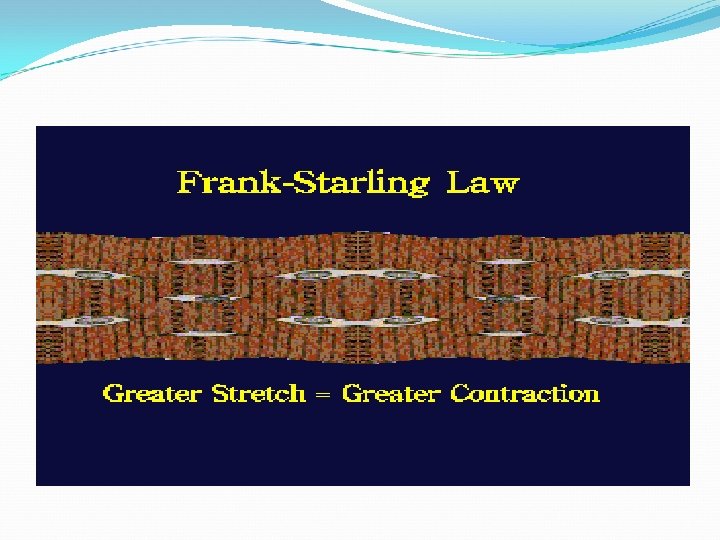 Frank-Starling Law

Greater Stretch = Greater Contraction